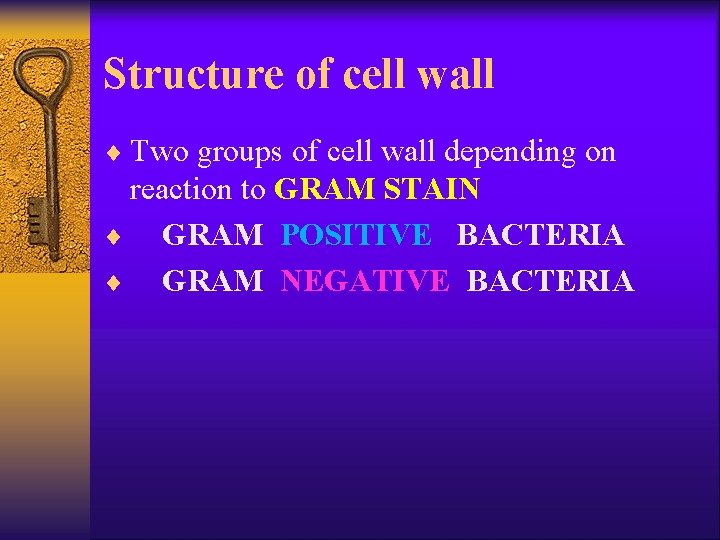 Structure of cell wall

♦ Two groups of cell wall depending on reaction to GRAM STAIN

♦ GRAM POSITIVE BACTERIA

♦ GRAM NEGATIVE BACTERIA